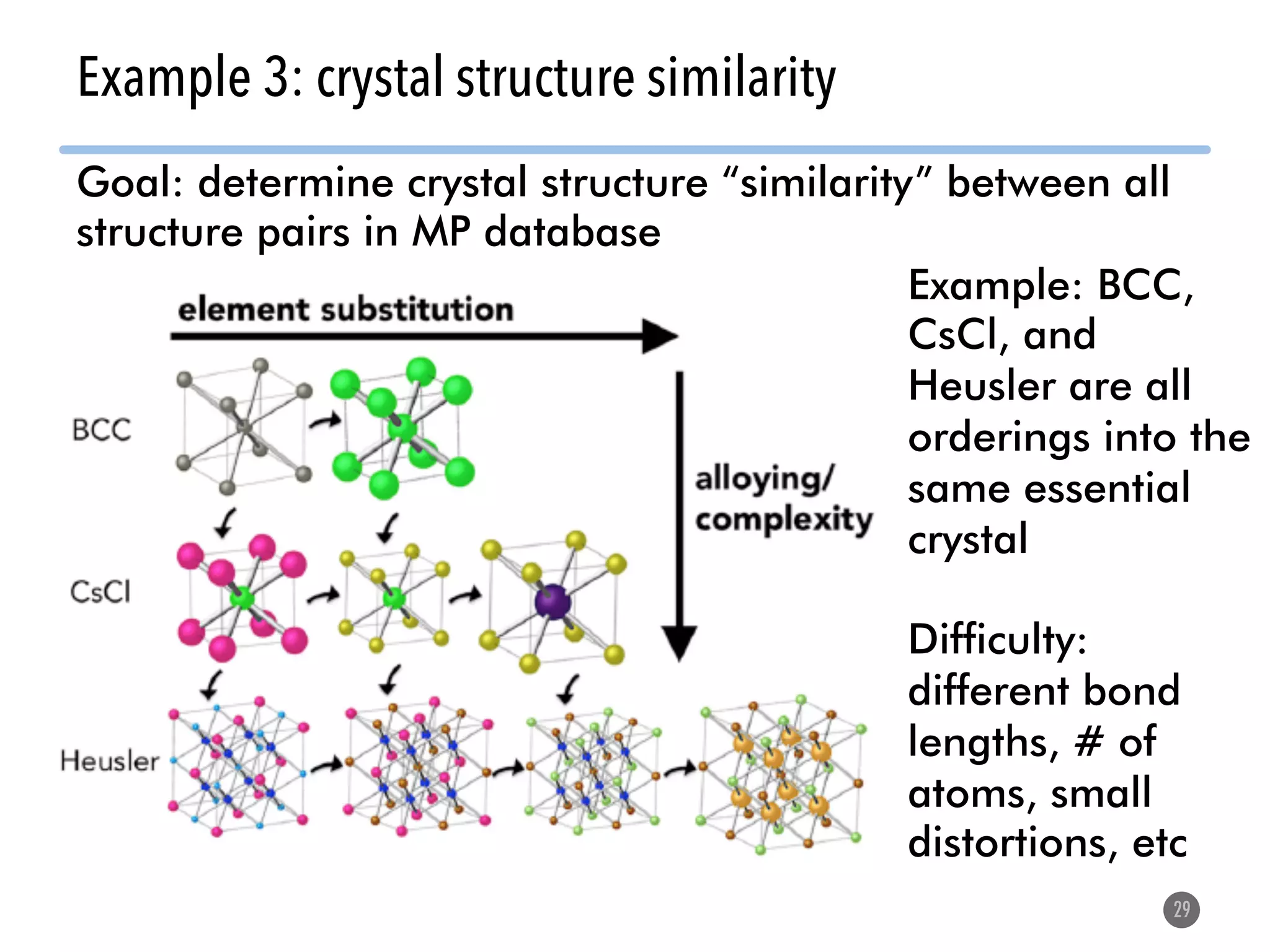 Example 3: crystal structure similarity

Goal: determine crystal structure “similarity” between all structure pairs in MP database

element substitution

BCC

CsCl

Heusler

alloying/ complexity

Example: BCC, CsCl, and Heusler are all orderings into the same essential crystal

Difficulty: different bond lengths, # of atoms, small distortions, etc

29